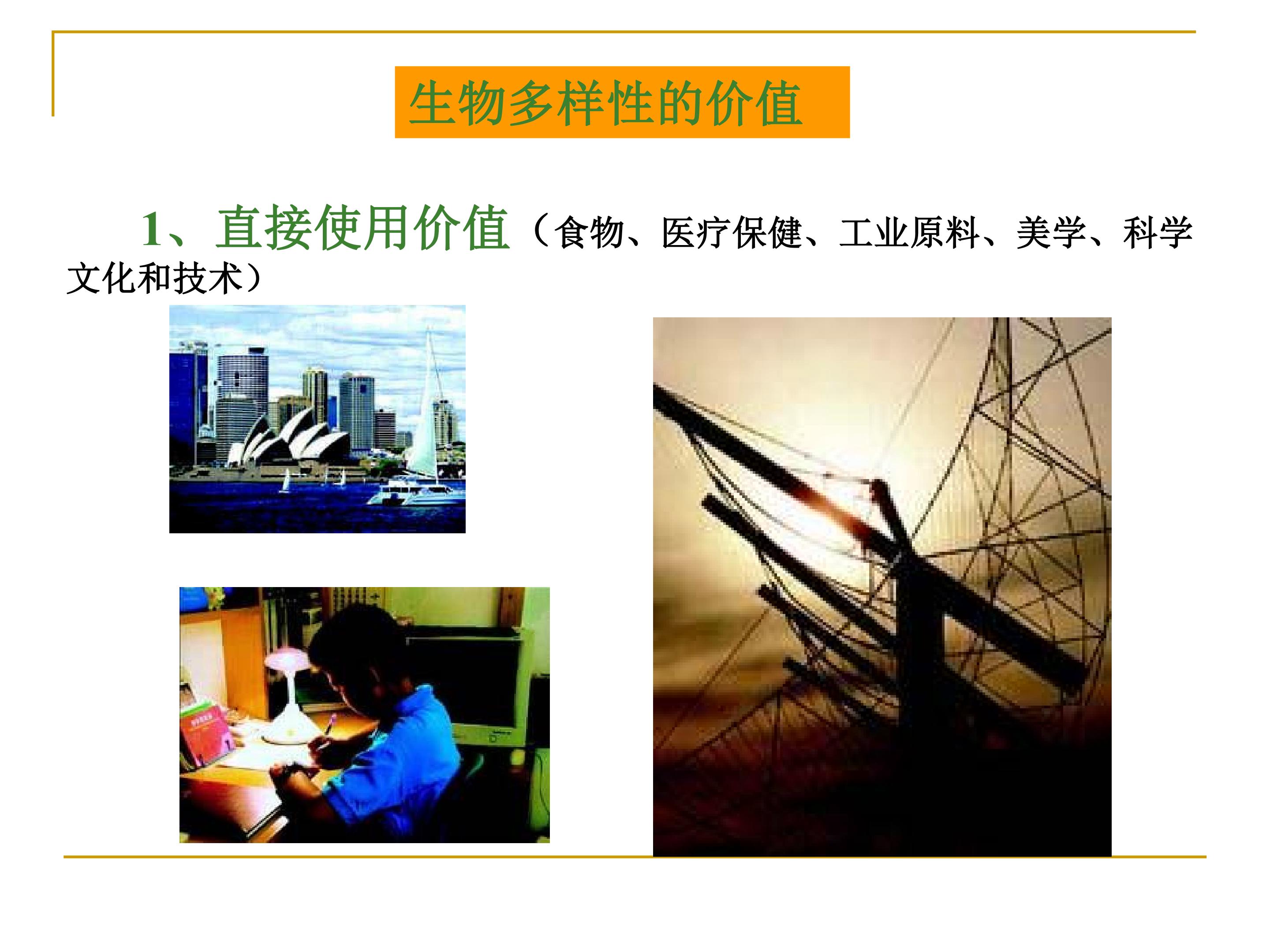 生物多样性的价值

1、直接使用价值（食物、医疗保健、工业原料、美学、科学文化和技术）